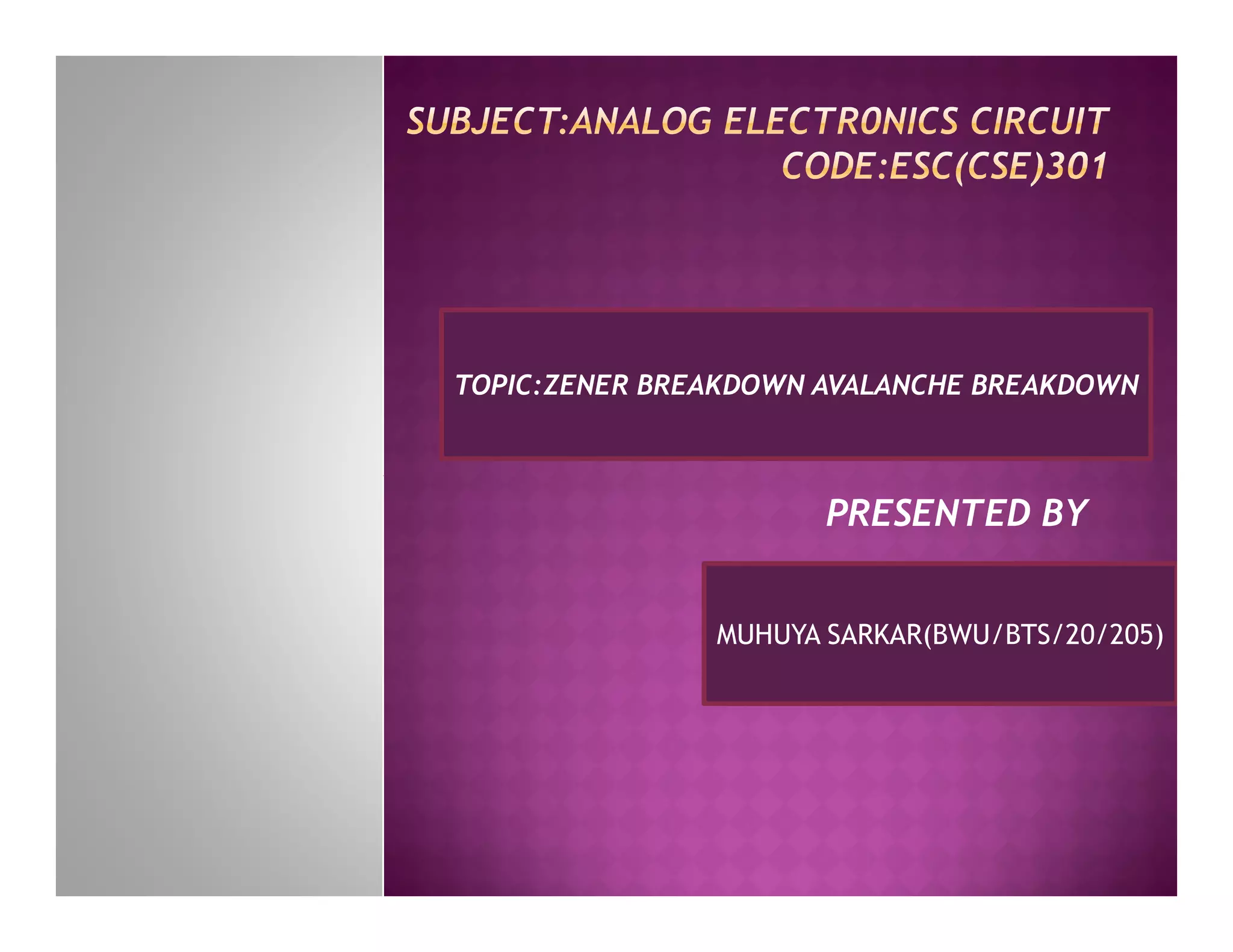 SUBJECT:ANALOG ELECTR0NICS CIRCUIT
CODE:ESC(CSE)301

TOPIC:ZENER BREAKDOWN AVALANCHE BREAKDOWN

PRESENTED BY

MUHUYA SARKAR(BWU/BTS/20/205)